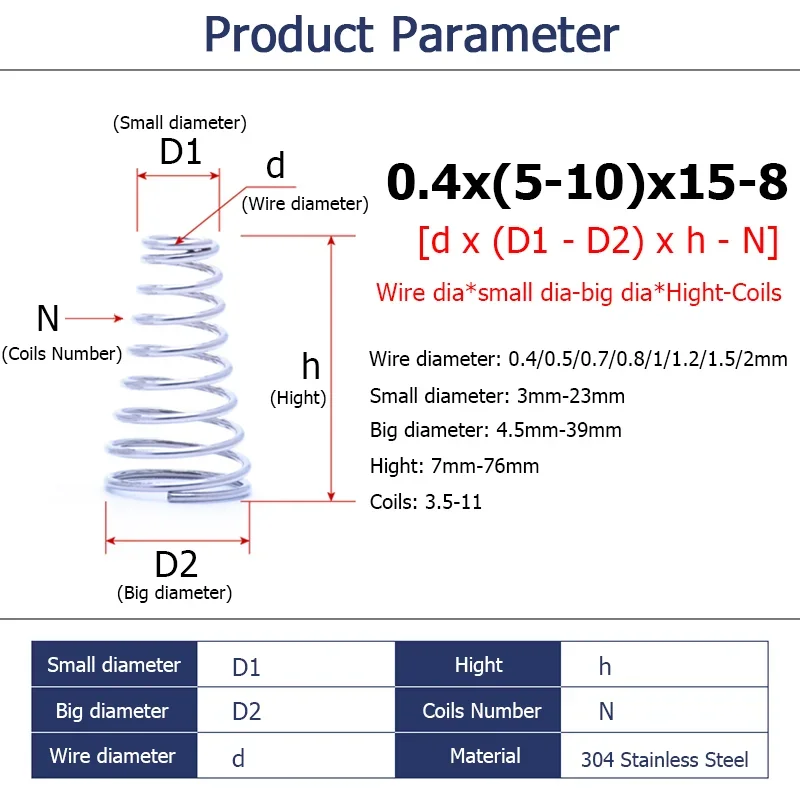 Product Parameter

(Small diameter)
D1

d
(Wire diameter)

N
(Coils Number)

h
(Hight)

D2
(Big diameter)

0.4x(5-10)x15-8
[d x (D1 - D2) x h - N]
Wire dia*small dia-big dia*Hight-Coils

Wire diameter: 0.4/0.5/0.7/0.8/1/1.2/1.5/2mm
Small diameter: 3mm-23mm
Big diameter: 4.5mm-39mm
Hight: 7mm-76mm
Coils: 3.5-11

| Small diameter | D1 | Hight | h |
|---|---|---|---|
| Big diameter | D2 | Coils Number | N |
| Wire diameter | d | Material | 304 Stainless Steel |